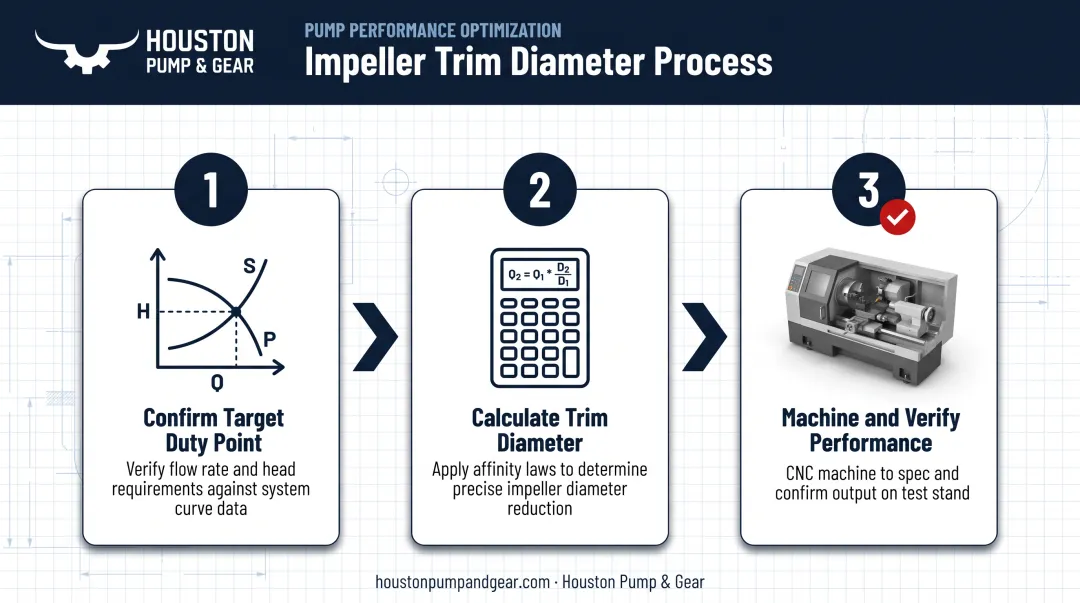 HOUSTON PUMP & GEAR

PUMP PERFORMANCE OPTIMIZATION
Impeller Trim Diameter Process

1

S
H
P
Q

Confirm Target Duty Point
Verify flow rate and head requirements against system curve data

2

$Q_2 = Q_1 * \frac{D_2}{D_1}$

Calculate Trim Diameter
Apply affinity laws to determine precise impeller diameter reduction

3

Machine and Verify Performance
CNC machine to spec and confirm output on test stand

houstonpumpandgear.com · Houston Pump & Gear